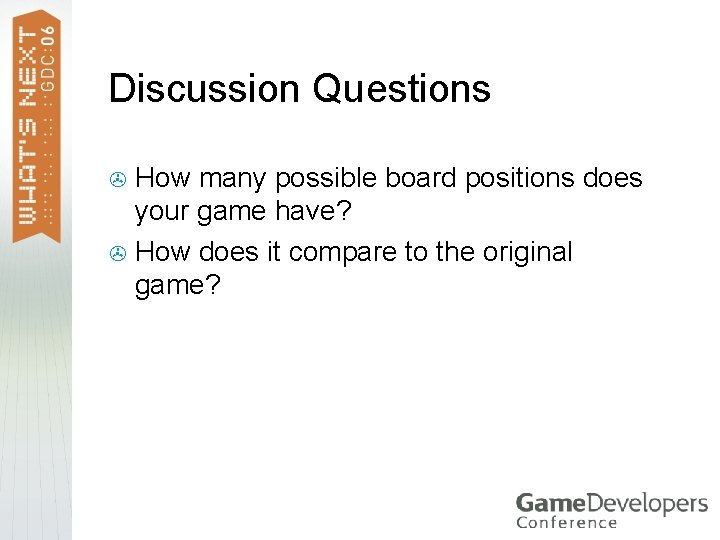 WHAT'S NEXT
GDC:06

Discussion Questions

How many possible board positions does your game have?

How does it compare to the original game?

GameDevelopers
Conference